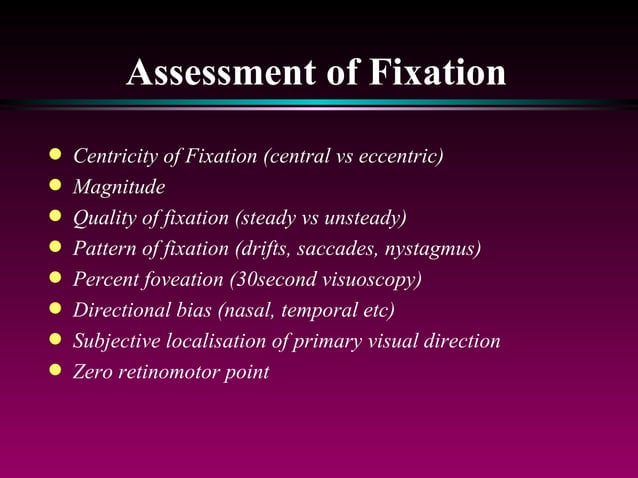 Assessment of Fixation

- Centricity of Fixation (central vs eccentric)
- Magnitude
- Quality of fixation (steady vs unsteady)
- Pattern of fixation (drifts, saccades, nystagmus)
- Percent foveation (30second visuoscopy)
- Directional bias (nasal, temporal etc)
- Subjective localisation of primary visual direction
- Zero retinomotor point